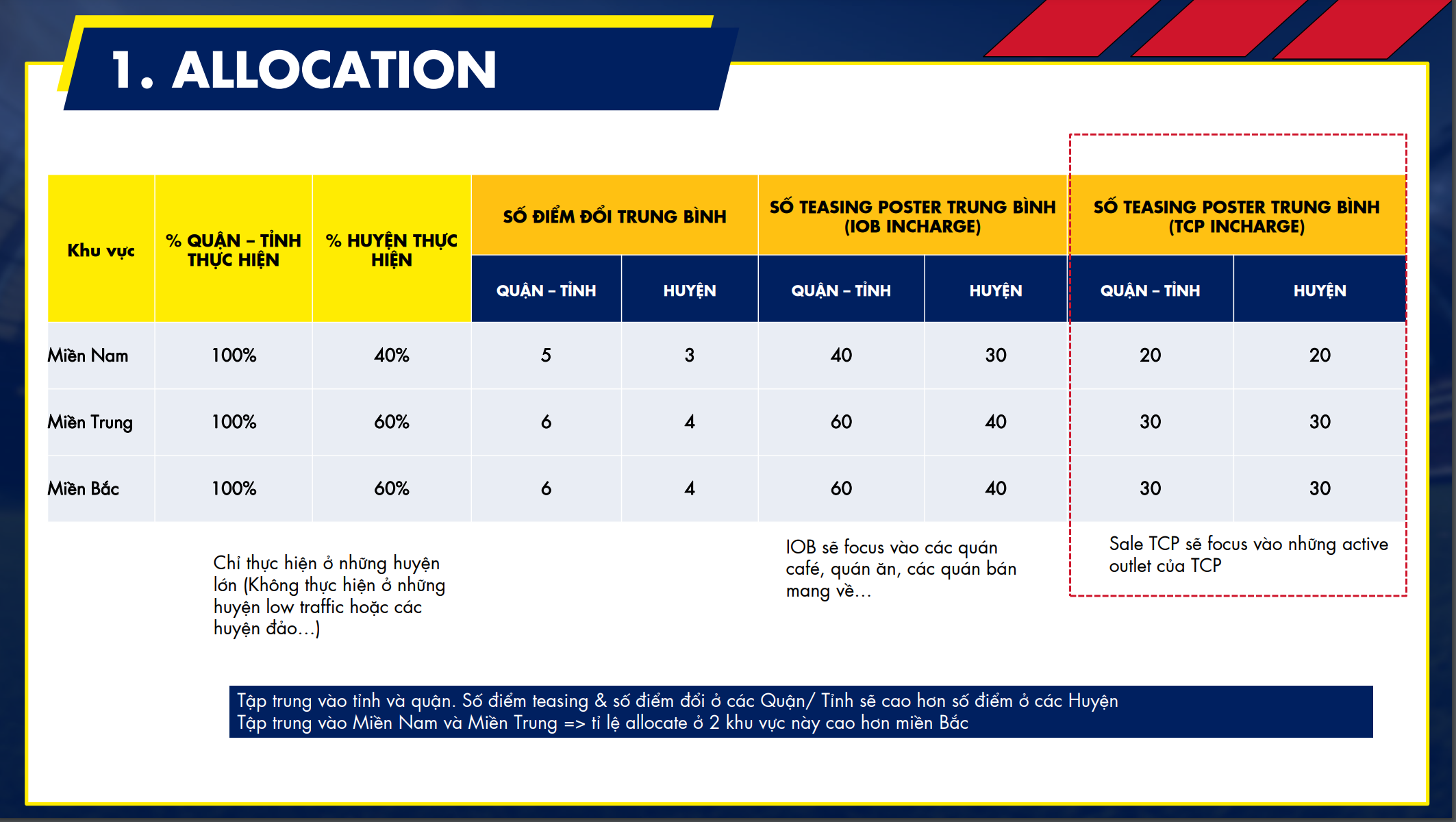 1. ALLOCATION

| Khu vực | % QUẬN – TỈNH THỰC HIỆN | % HUYỆN THỰC HIỆN | SỐ ĐIỂM ĐỔI TRUNG BÌNH | | SỐ TEASING POSTER TRUNG BÌNH (IOB INCHARGE) | | SỐ TEASING POSTER TRUNG BÌNH (TCP INCHARGE) | |
|---|---|---|---|---|---|---|---|---|
| | | | QUẬN – TỈNH | HUYỆN | QUẬN – TỈNH | HUYỆN | QUẬN – TỈNH | HUYỆN |
| Miền Nam | 100% | 40% | 5 | 3 | 40 | 30 | 20 | 20 |
| Miền Trung | 100% | 60% | 6 | 4 | 60 | 40 | 30 | 30 |
| Miền Bắc | 100% | 60% | 6 | 4 | 60 | 40 | 30 | 30 |

Chỉ thực hiện ở những huyện lớn (Không thực hiện ở những huyện low traffic hoặc các huyện đảo...)

IOB sẽ focus vào các quán café, quán ăn, các quán bán mang về...

Sale TCP sẽ focus vào những active outlet của TCP

Tập trung vào tỉnh và quận. Số điểm teasing & số điểm đổi ở các Quận/ Tỉnh sẽ cao hơn số điểm ở các Huyện
Tập trung vào Miền Nam và Miền Trung => tỉ lệ allocate ở 2 khu vực này cao hơn miền Bắc